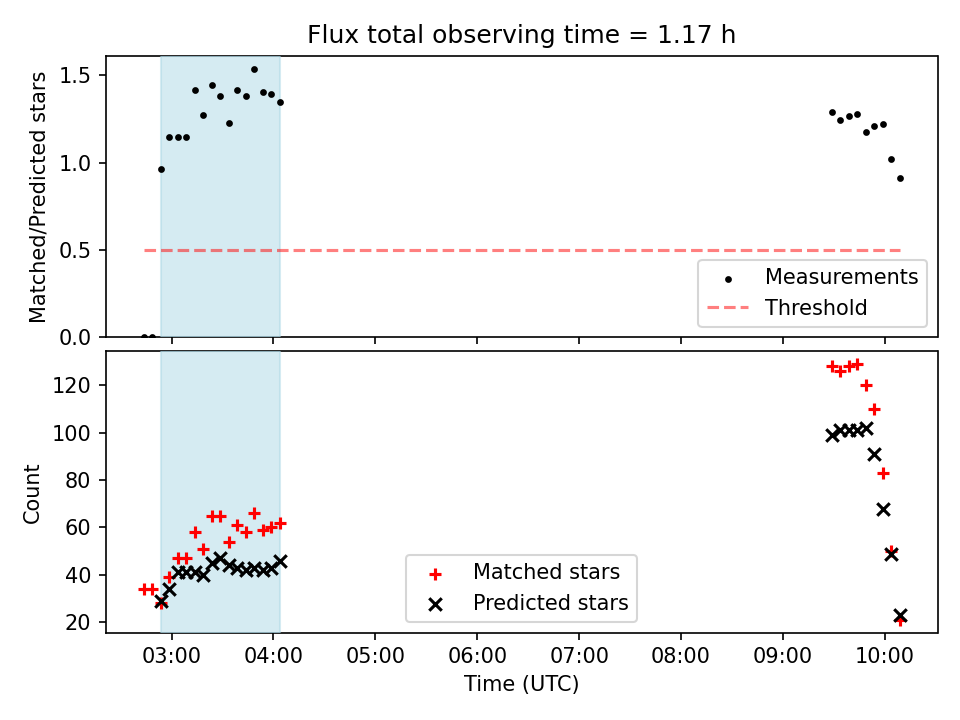 Flux total observing time = 1.17 h

Matched/Predicted stars

1.5
1.0
0.5
0.0

Measurements
Threshold

Count

120
100
80
60
40
20

Matched stars
Predicted stars

03:00
04:00
05:00
06:00
07:00
08:00
09:00
10:00

Time (UTC)